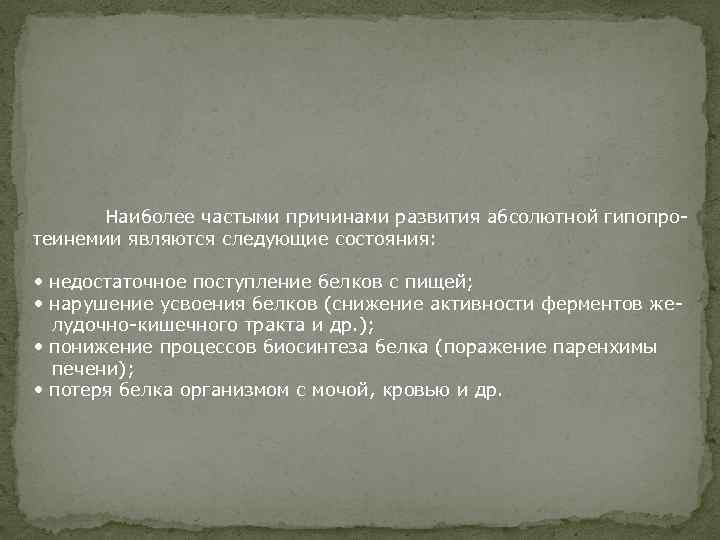 Наиболее частыми причинами развития абсолютной гипопротеинемии являются следующие состояния:

• недостаточное поступление белков с пищей;
• нарушение усвоения белков (снижение активности ферментов желудочно-кишечного тракта и др.);
• понижение процессов биосинтеза белка (поражение паренхимы печени);
• потеря белка организмом с мочой, кровью и др.